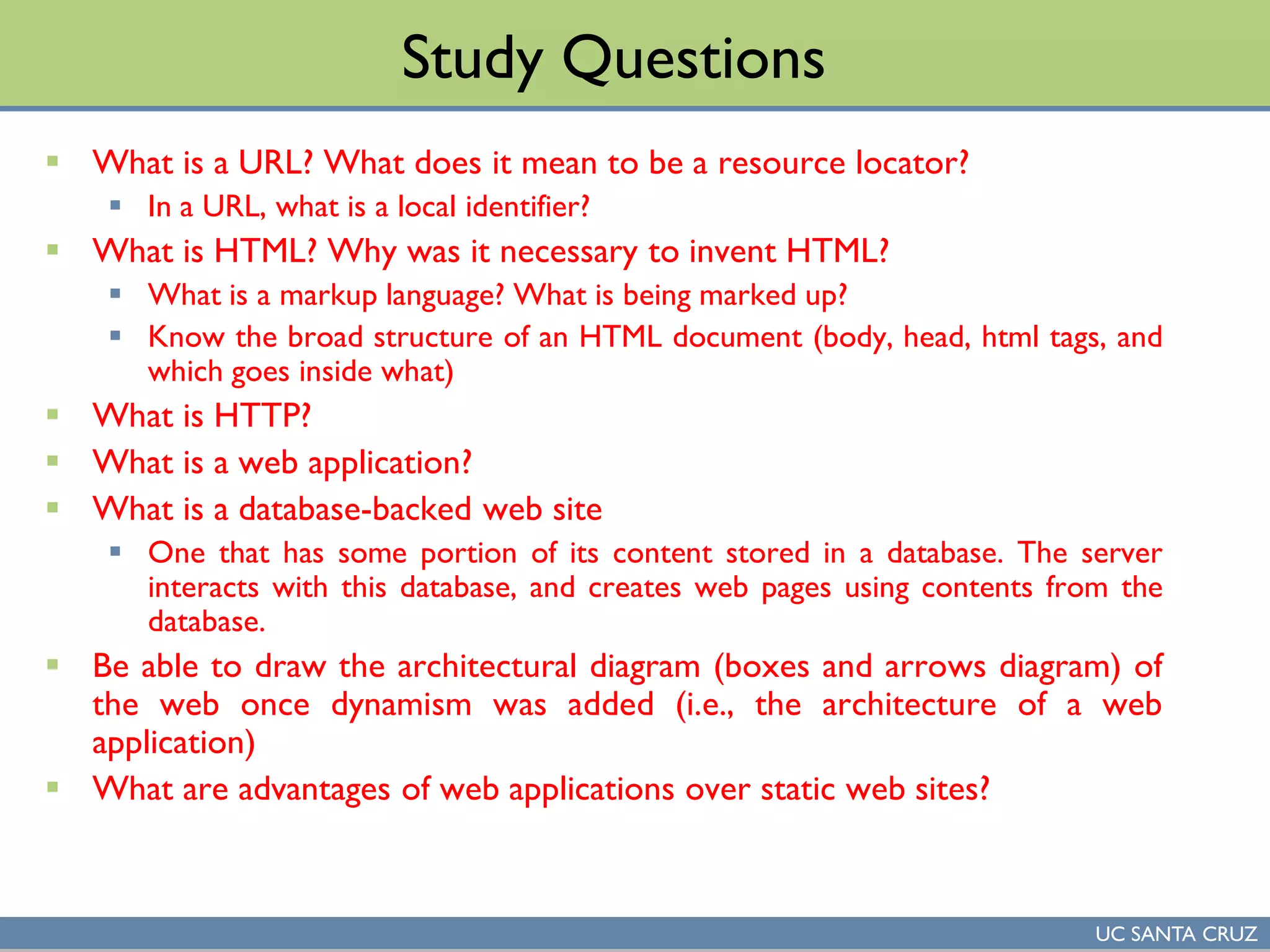 Study Questions

- What is a URL? What does it mean to be a resource locator?
  - In a URL, what is a local identifier?
- What is HTML? Why was it necessary to invent HTML?
  - What is a markup language? What is being marked up?
  - Know the broad structure of an HTML document (body, head, html tags, and which goes inside what)
- What is HTTP?
- What is a web application?
- What is a database-backed web site
  - One that has some portion of its content stored in a database. The server interacts with this database, and creates web pages using contents from the database.
- Be able to draw the architectural diagram (boxes and arrows diagram) of the web once dynamism was added (i.e., the architecture of a web application)
- What are advantages of web applications over static web sites?

UC SANTA CRUZ